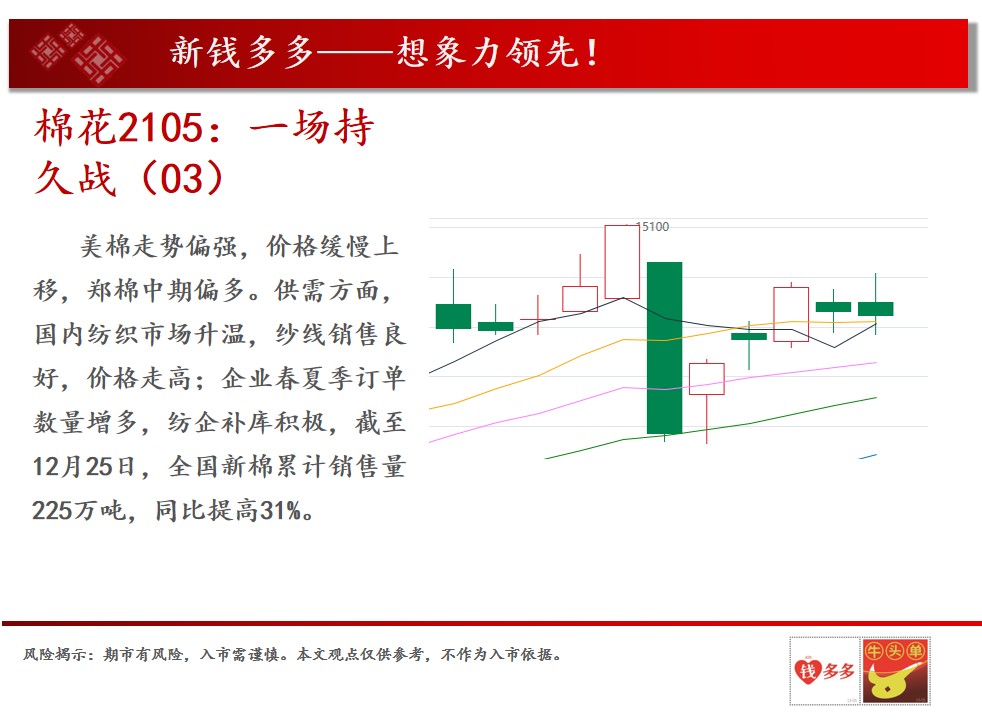 新钱多多——想象力领先！

棉花2105：一场持久战（03）

美棉走势偏强，价格缓慢上移，郑棉中期偏多。供需方面，国内纺织市场升温，纱线销售良好，价格走高；企业春夏季订单数量增多，纺企补库积极，截至12月25日，全国新棉累计销售量225万吨，同比提高31%。

15100

风险揭示：期市有风险，入市需谨慎。本文观点仅供参考，不作为入市依据。

钱多多 牛头单